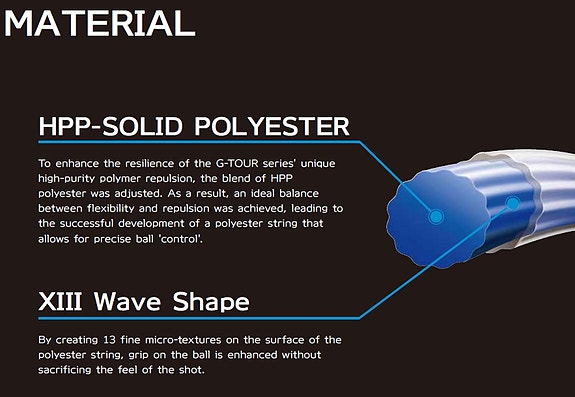 MATERIAL

HPP-SOLID POLYESTER

To enhance the resilience of the G-TOUR series' unique high-purity polymer repulsion, the blend of HPP polyester was adjusted. As a result, an ideal balance between flexibility and repulsion was achieved, leading to the successful development of a polyester string that allows for precise ball 'control'.

XIII Wave Shape

By creating 13 fine micro-textures on the surface of the polyester string, grip on the ball is enhanced without sacrificing the feel of the shot.